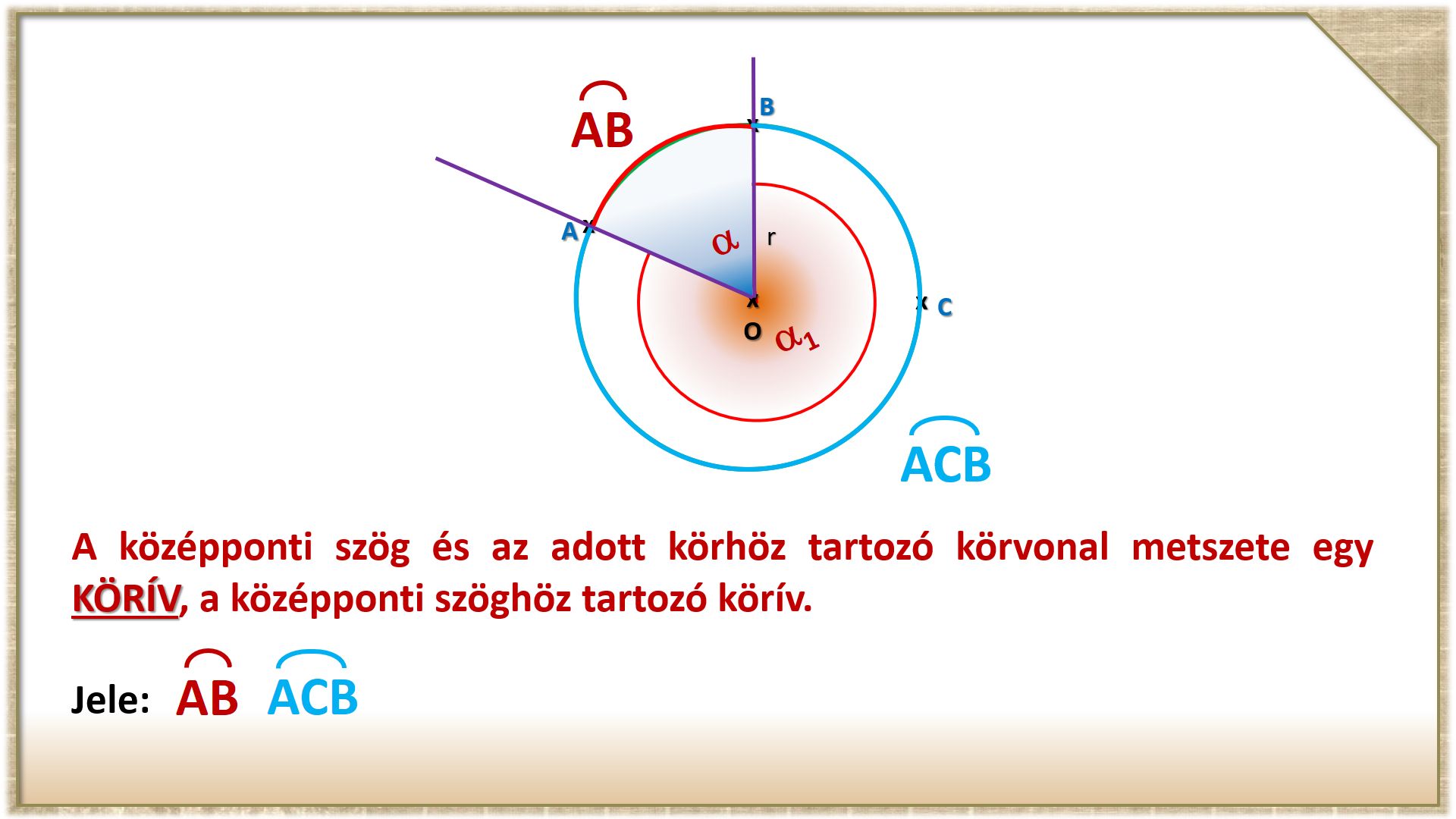 $\overset{\frown}{AB}$

B

A

$\alpha$

r

O

$\alpha_1$

C

$\overset{\frown}{ACB}$

A középponti szög és az adott körhöz tartozó körvonal metszete egy KÖRÍV, a középponti szöghöz tartozó körív.

Jele: $\overset{\frown}{AB}$ $\overset{\frown}{ACB}$